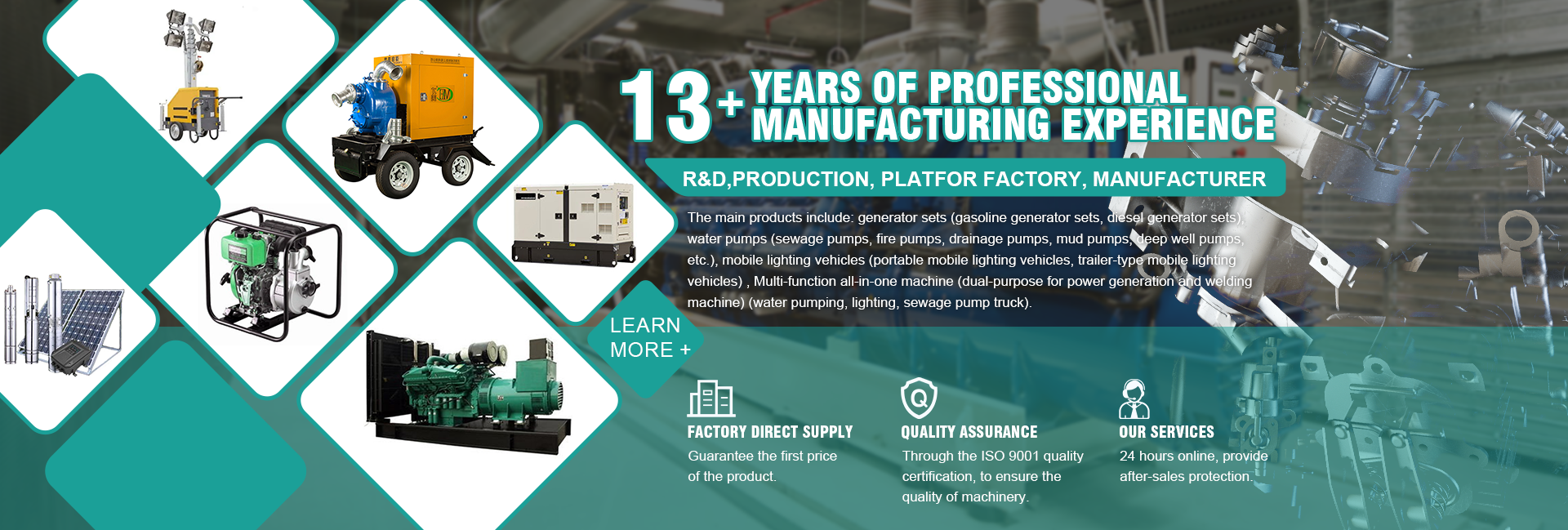 13+ YEARS OF PROFESSIONAL MANUFACTURING EXPERIENCE

R&D,PRODUCTION, PLATFOR FACTORY, MANUFACTURER

The main products include: generator sets (gasoline generator sets, diesel generator sets), water pumps (sewage pumps, fire pumps, drainage pumps, mud pumps, deep well pumps, etc.), mobile lighting vehicles (portable mobile lighting vehicles, trailer-type mobile lighting vehicles) , Multi-function all-in-one machine (dual-purpose for power generation and welding machine) (water pumping, lighting, sewage pump truck).

LEARN MORE +

FACTORY DIRECT SUPPLY
Guarantee the first price of the product.

QUALITY ASSURANCE
Through the ISO 9001 quality certification, to ensure the quality of machinery.

OUR SERVICES
24 hours online, provide after-sales protection.